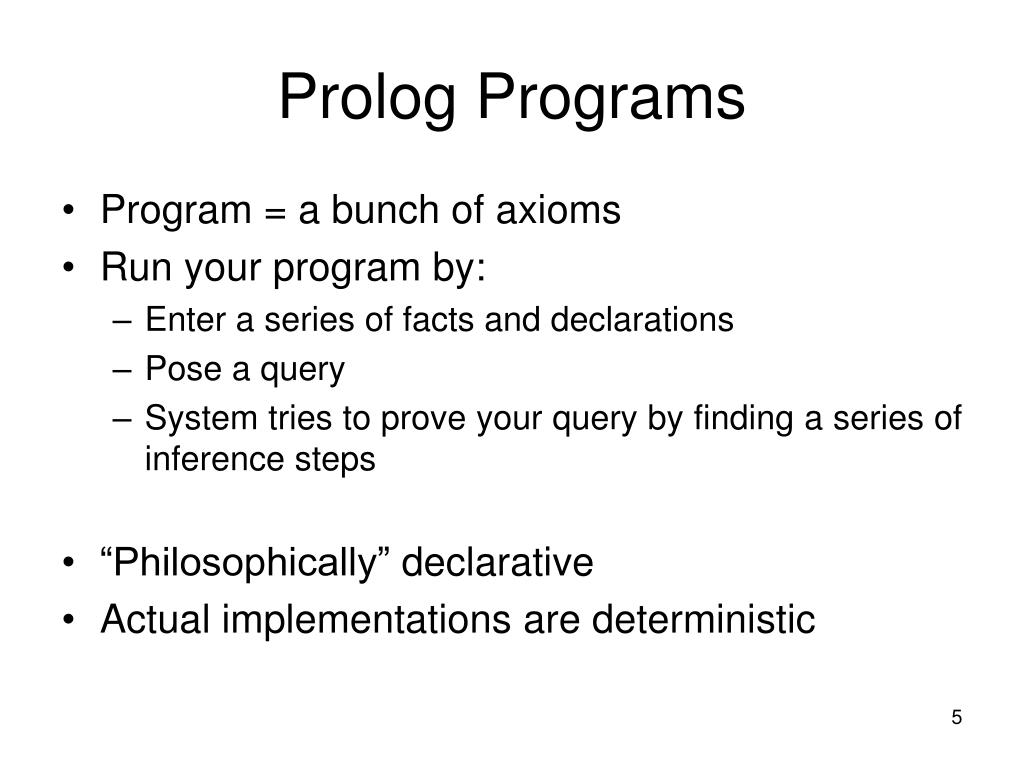 Prolog Programs

• Program = a bunch of axioms
• Run your program by:
– Enter a series of facts and declarations
– Pose a query
– System tries to prove your query by finding a series of inference steps

• “Philosophically” declarative
• Actual implementations are deterministic

5